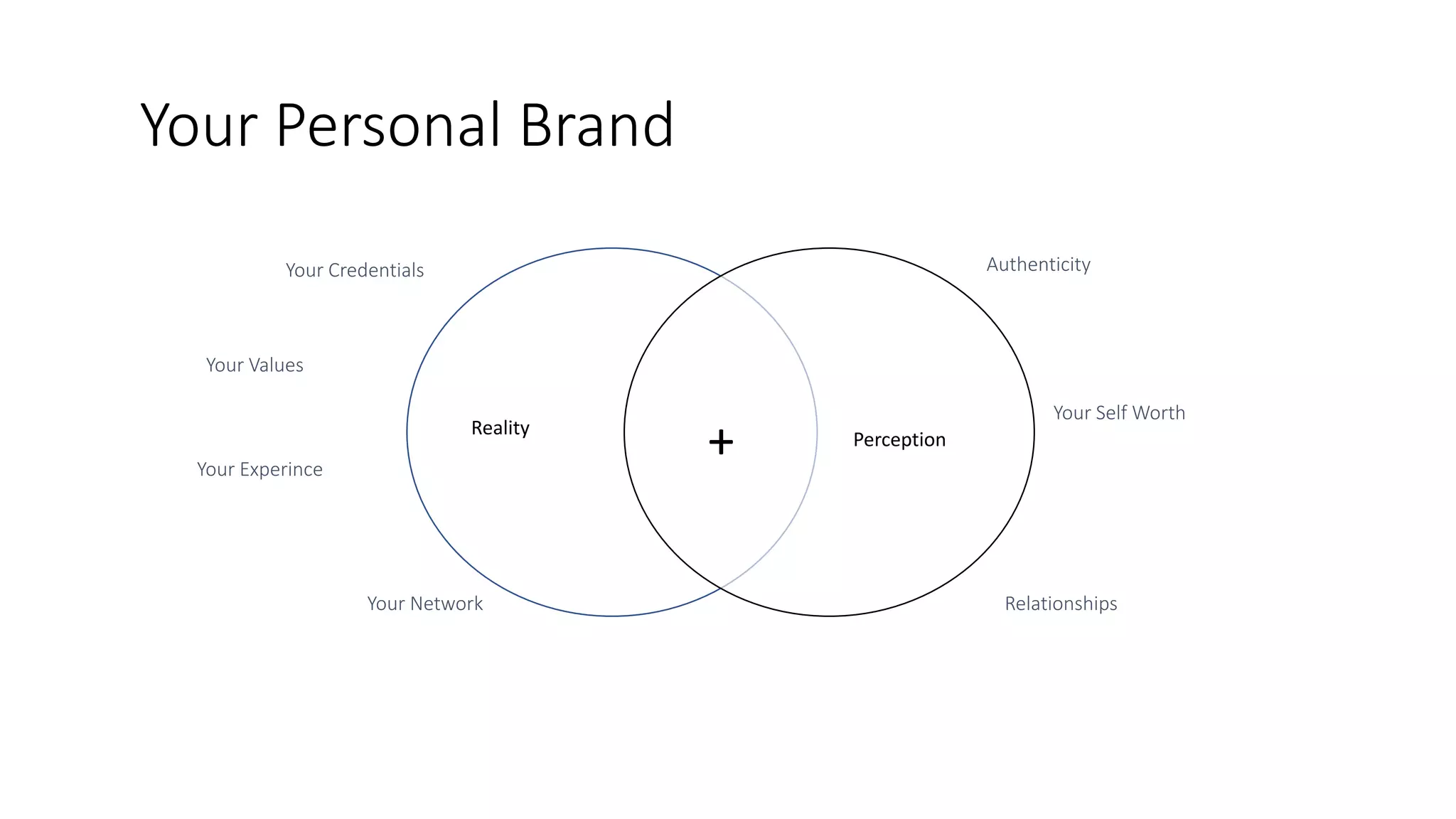 Your Personal Brand

Your Credentials

Your Values

Your Experince

Your Network

Reality

+

Perception

Authenticity

Your Self Worth

Relationships